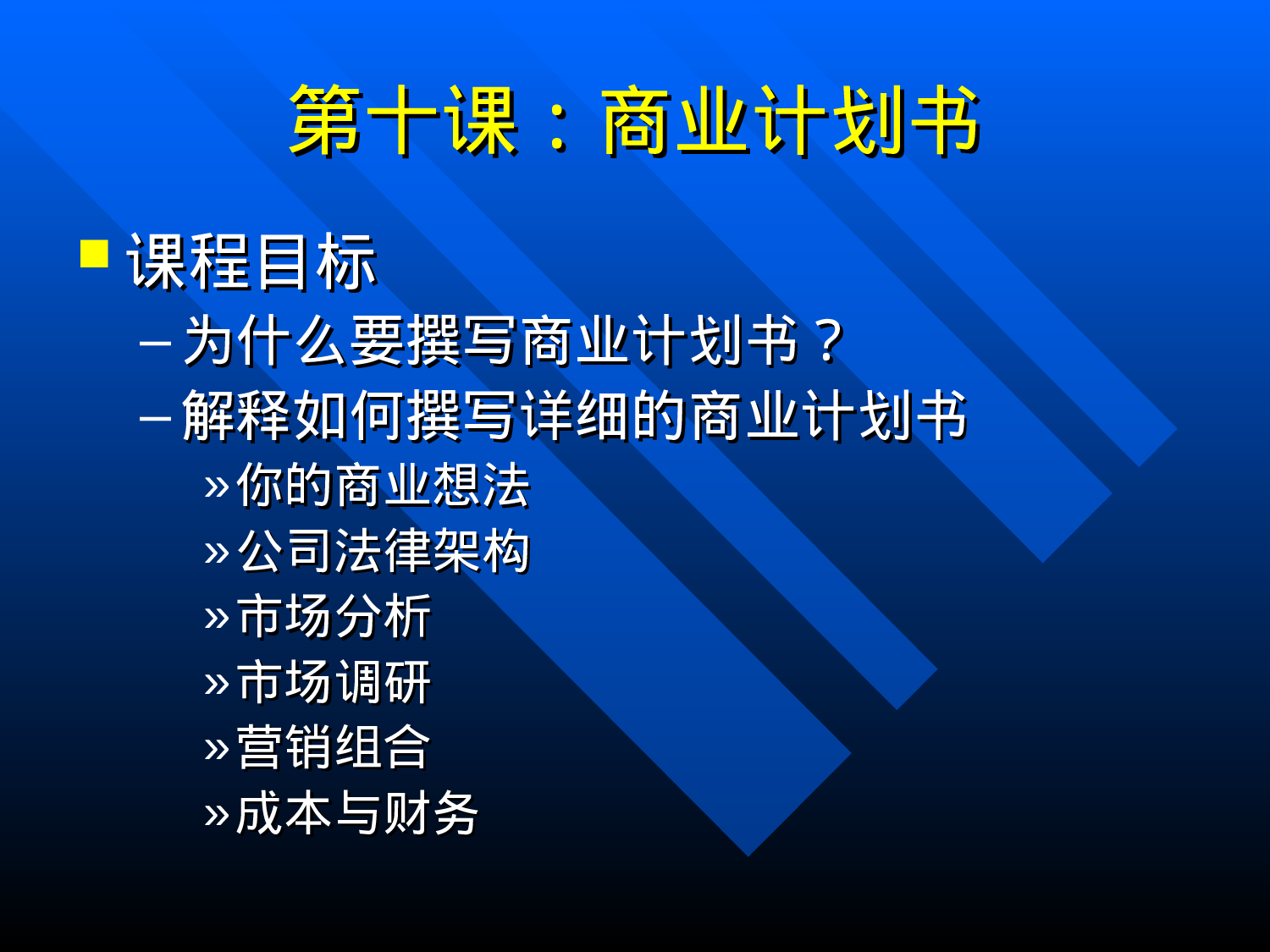 第十课：商业计划书

■ 课程目标

– 为什么要撰写商业计划书？

– 解释如何撰写详细的商业计划书

» 你的商业想法

» 公司法律架构

» 市场分析

» 市场调研

» 营销组合

» 成本与财务